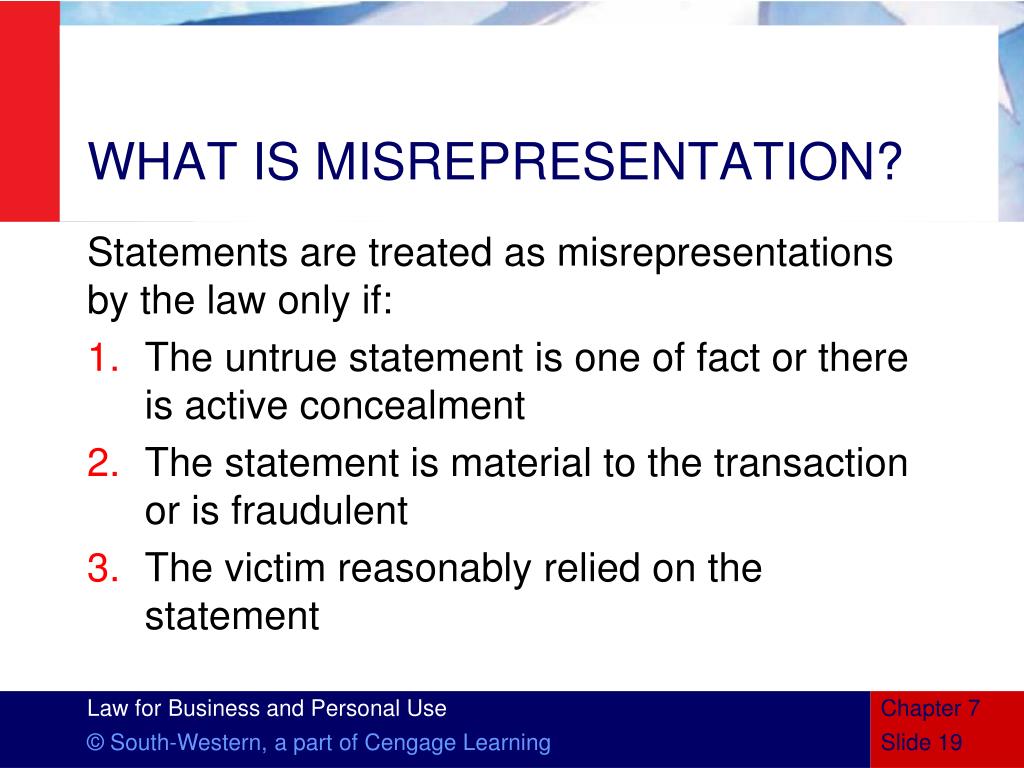 WHAT IS MISREPRESENTATION?

Statements are treated as misrepresentations by the law only if:

1. The untrue statement is one of fact or there is active concealment
2. The statement is material to the transaction or is fraudulent
3. The victim reasonably relied on the statement

Law for Business and Personal Use
© South-Western, a part of Cengage Learning

Chapter 7
Slide 19